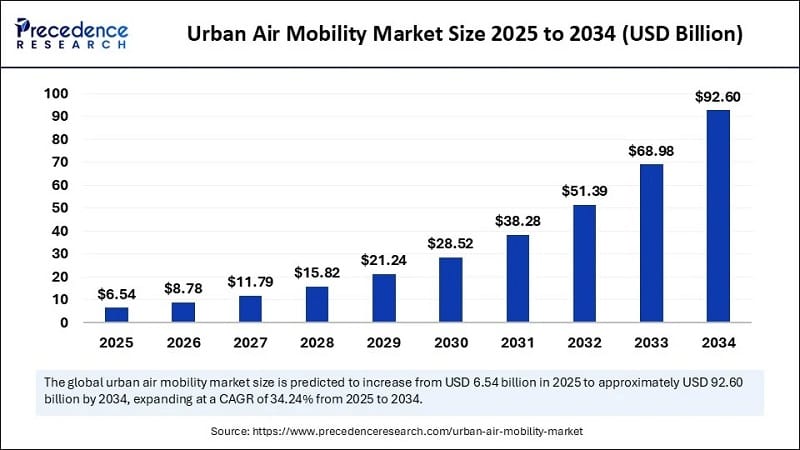 Precedence RESEARCH

Urban Air Mobility Market Size 2025 to 2034 (USD Billion)

100
90
80
70
60
50
40
30
20
10
0

$6.54
$8.78
$11.79
$15.82
$21.24
$28.52
$38.28
$51.39
$68.98
$92.60

2025
2026
2027
2028
2029
2030
2031
2032
2033
2034

The global urban air mobility market size is predicted to increase from USD 6.54 billion in 2025 to approximately USD 92.60 billion by 2034, expanding at a CAGR of 34.24% from 2025 to 2034.

Source: https://www.precedenceresearch.com/urban-air-mobility-market